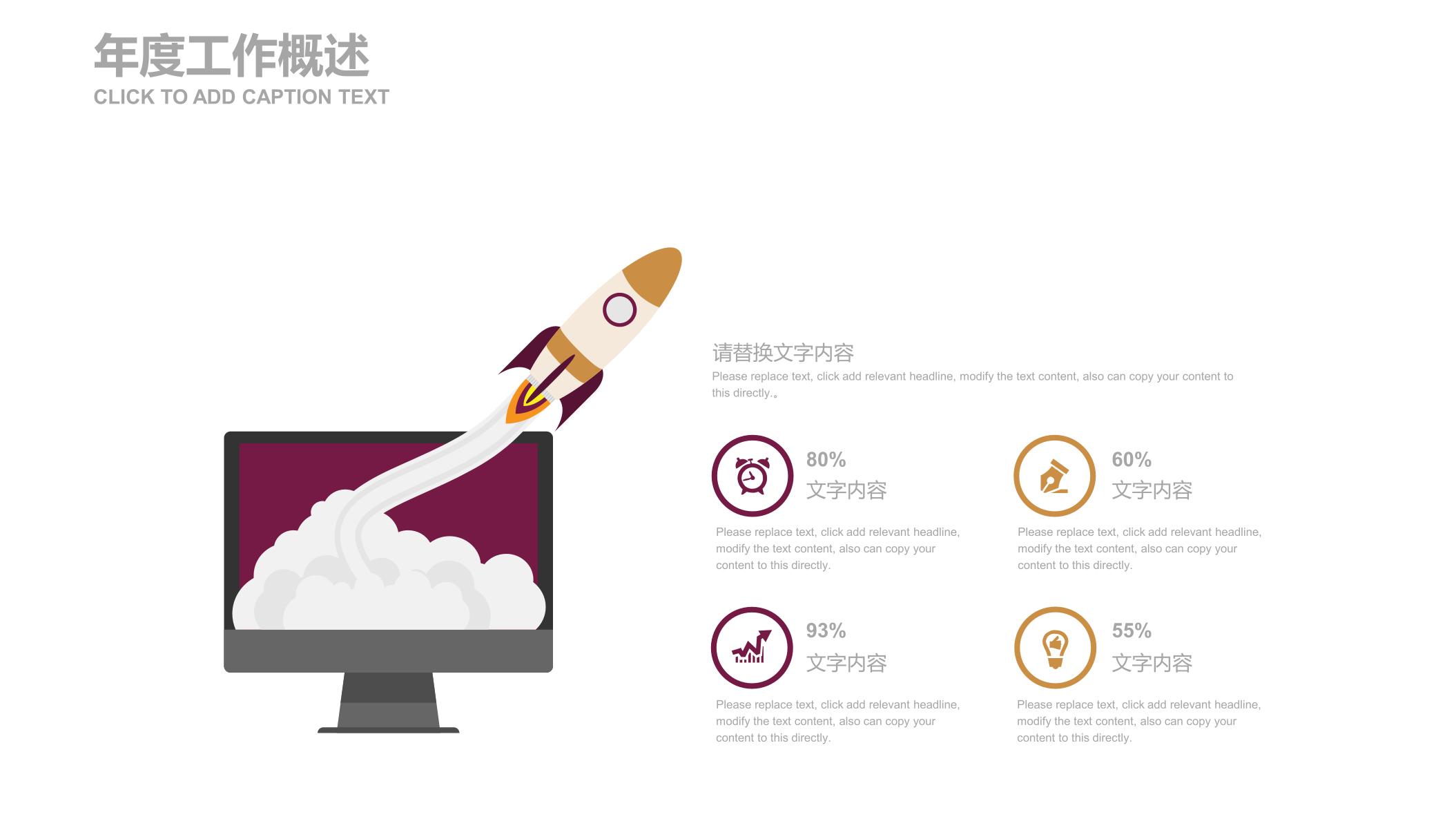 年度工作概述
CLICK TO ADD CAPTION TEXT

请替换文字内容
Please replace text, click add relevant headline, modify the text content, also can copy your content to this directly.。

80%
文字内容
Please replace text, click add relevant headline, modify the text content, also can copy your content to this directly.

60%
文字内容
Please replace text, click add relevant headline, modify the text content, also can copy your content to this directly.

93%
文字内容
Please replace text, click add relevant headline, modify the text content, also can copy your content to this directly.

55%
文字内容
Please replace text, click add relevant headline, modify the text content, also can copy your content to this directly.